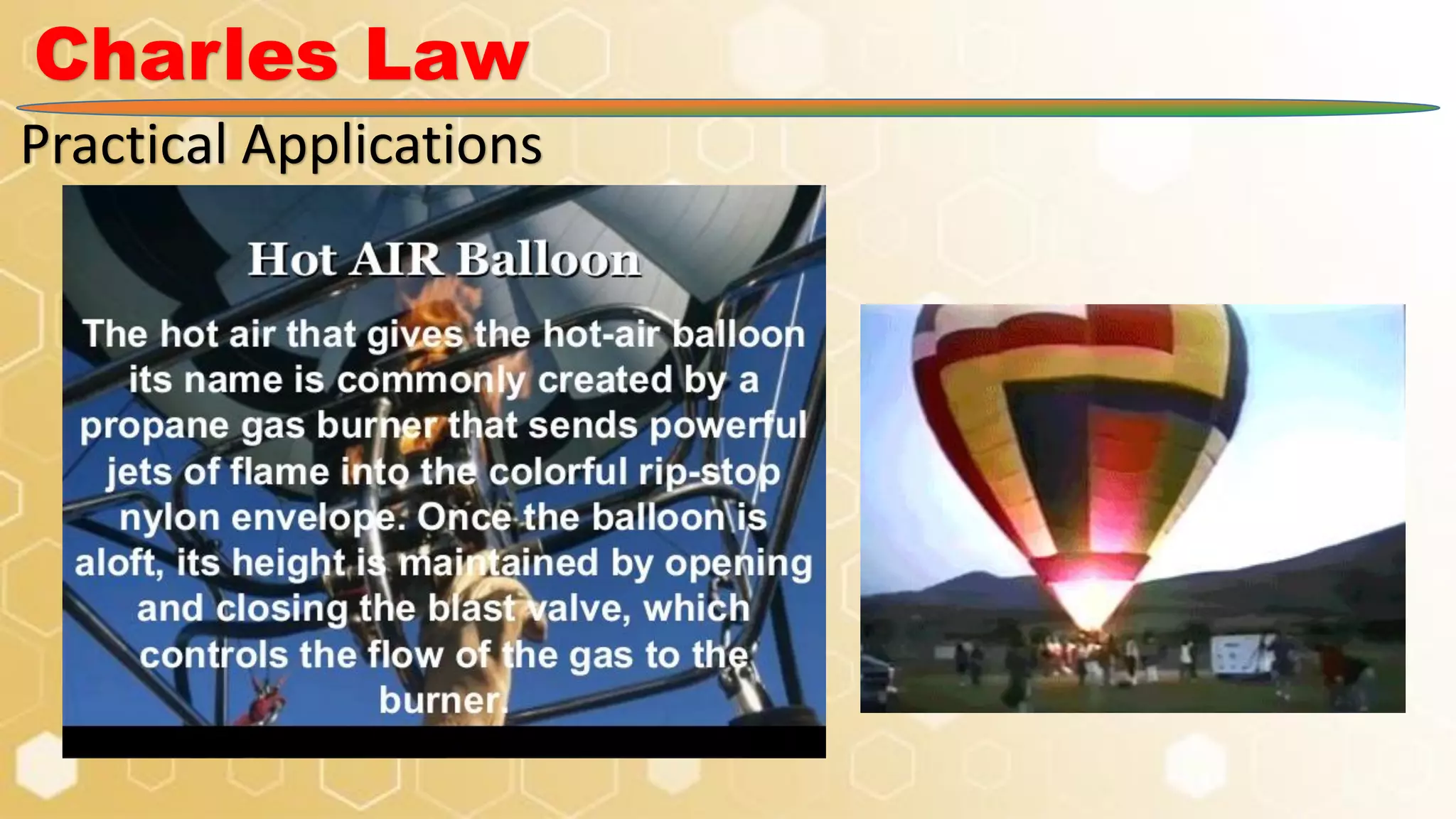 Charles Law

Practical Applications

Hot AIR Balloon

The hot air that gives the hot-air balloon its name is commonly created by a propane gas burner that sends powerful jets of flame into the colorful rip-stop nylon envelope. Once the balloon is aloft, its height is maintained by opening and closing the blast valve, which controls the flow of the gas to the burner.